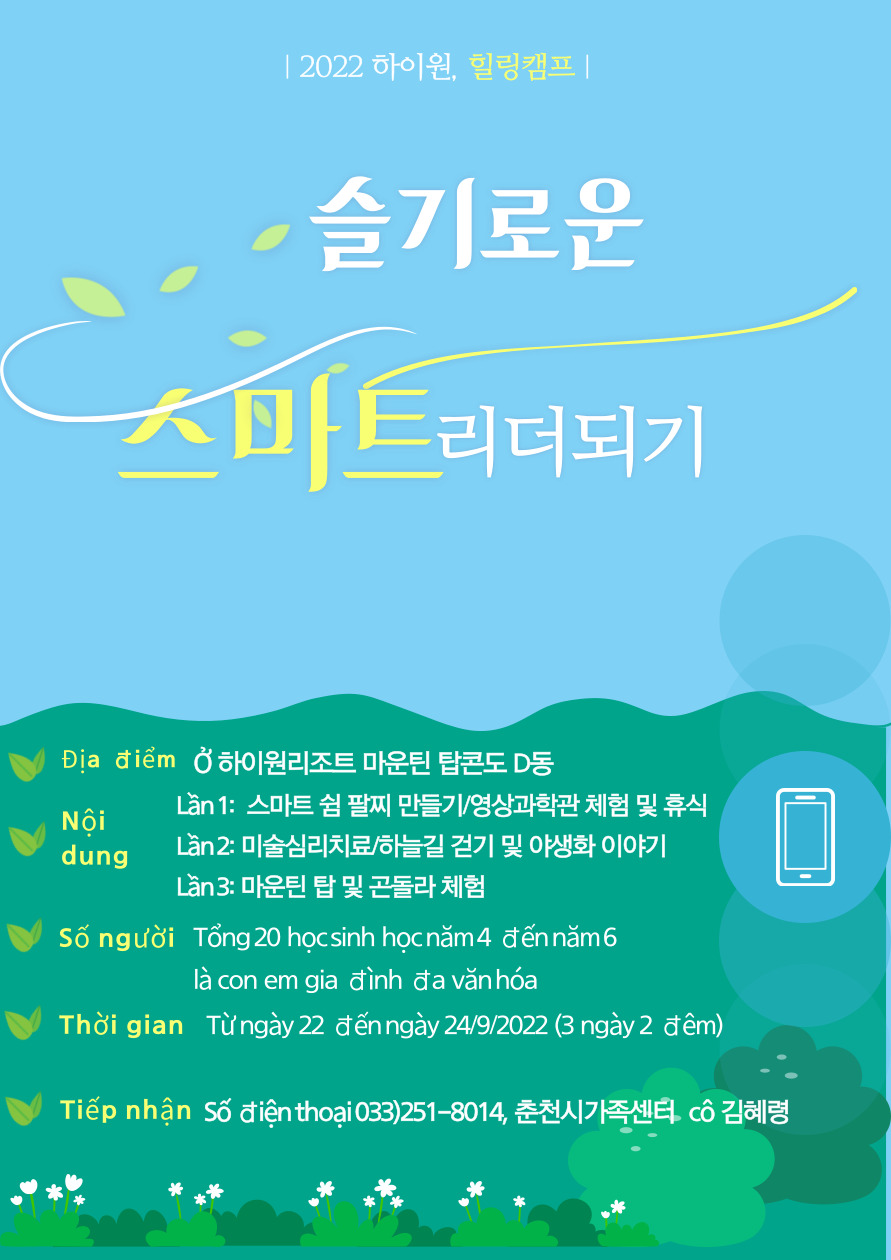 | 2022 하이원, 힐링캠프 |

슬기로운

스마트리더되기

Địa điểm Ở 하이원리조트 마운틴 탑콘도 D동

Nội dung Lần 1: 스마트 쉼 팔찌 만들기/영상과학관 체험 및 휴식
Lần 2: 미술심리치료/하늘길 걷기 및 야생화 이야기
Lần 3: 마운틴 탑 및 곤돌라 체험

Số người Tổng 20 học sinh học năm 4 đến năm 6 là con em gia đình đa văn hóa

Thời gian Từ ngày 22 đến ngày 24/9/2022 (3 ngày 2 đêm)

Tiếp nhận Số điện thoại 033)251-8014, 춘천시가족센터 cô 김혜령